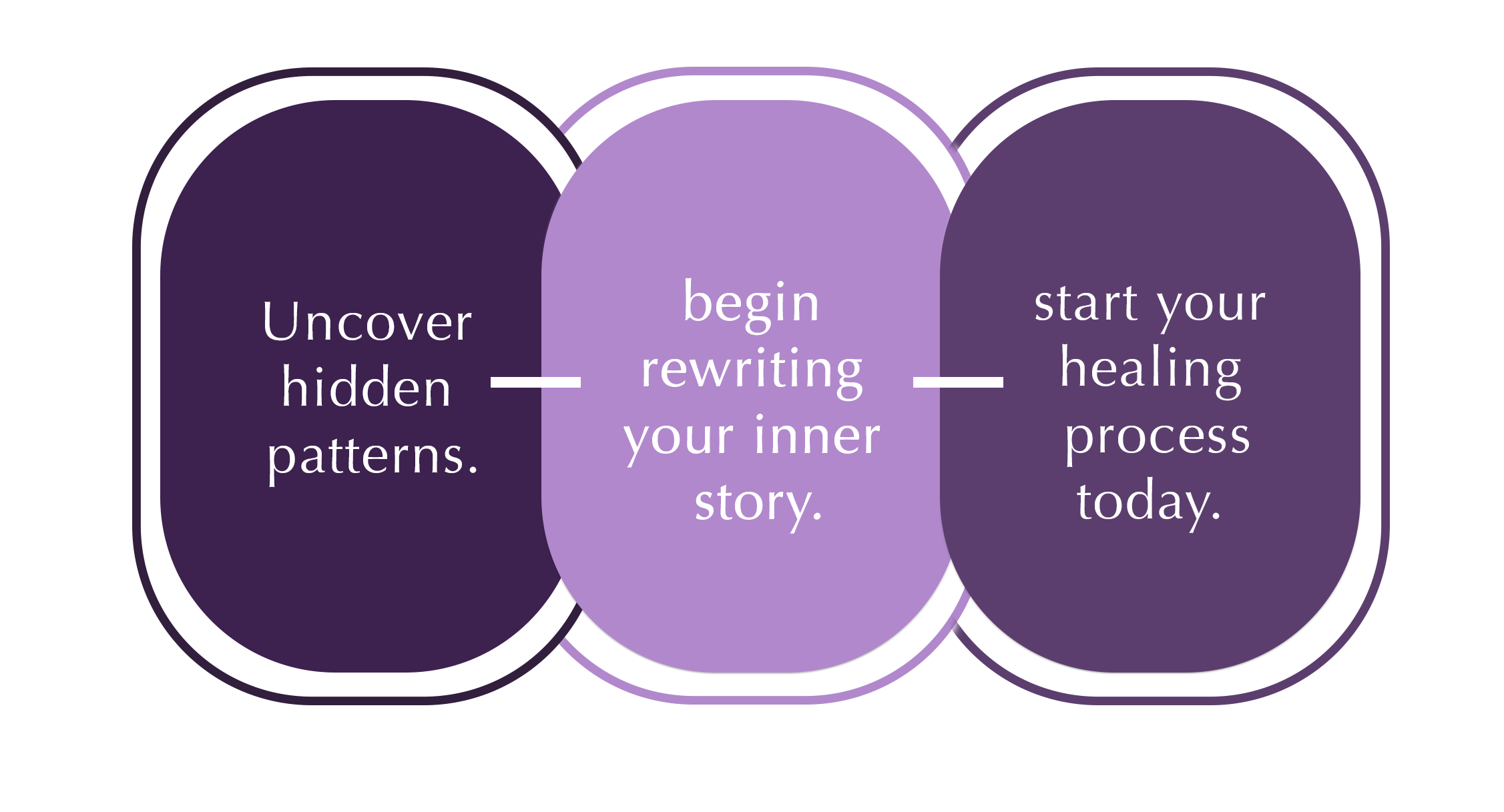 Uncover hidden patterns.

begin rewriting your inner story.

start your healing process today.